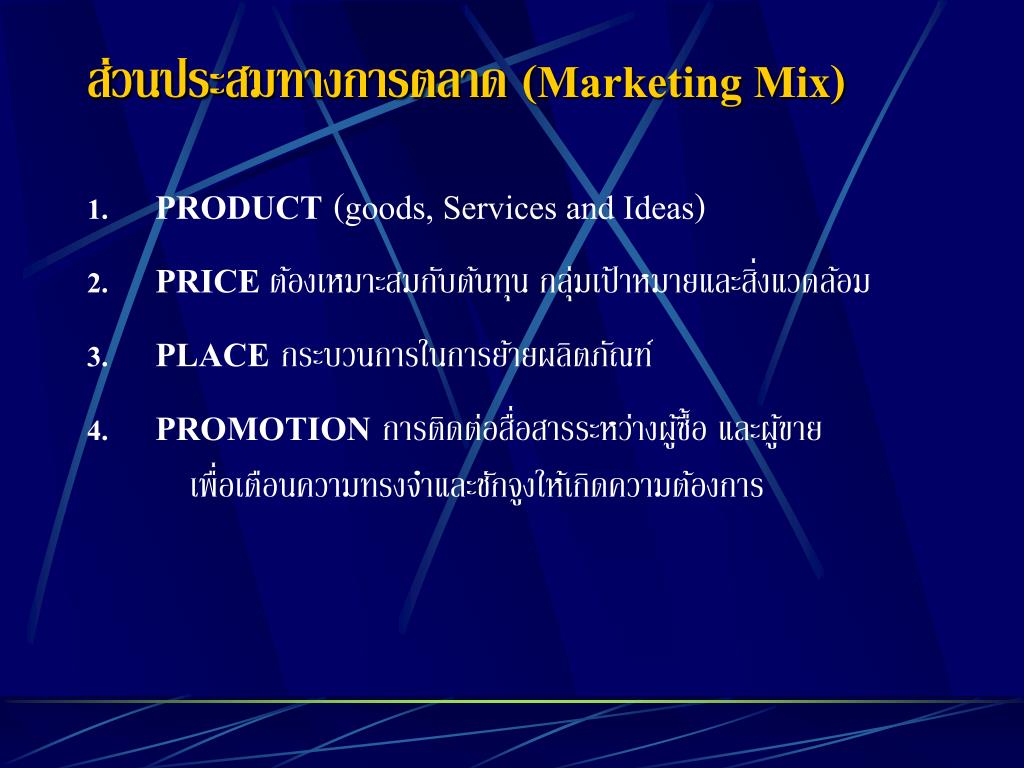 ส่วนประสมทางการตลาด (Marketing Mix)

1. PRODUCT (goods, Services and Ideas)

2. PRICE ต้องเหมาะสมกับต้นทุน กลุ่มเป้าหมายและสิ่งแวดล้อม

3. PLACE กระบวนการในการย้ายผลิตภัณฑ์

4. PROMOTION การติดต่อสื่อสารระหว่างผู้ซื้อ และผู้ขาย เพื่อเตือนความทรงจำและชักจูงให้เกิดความต้องการ